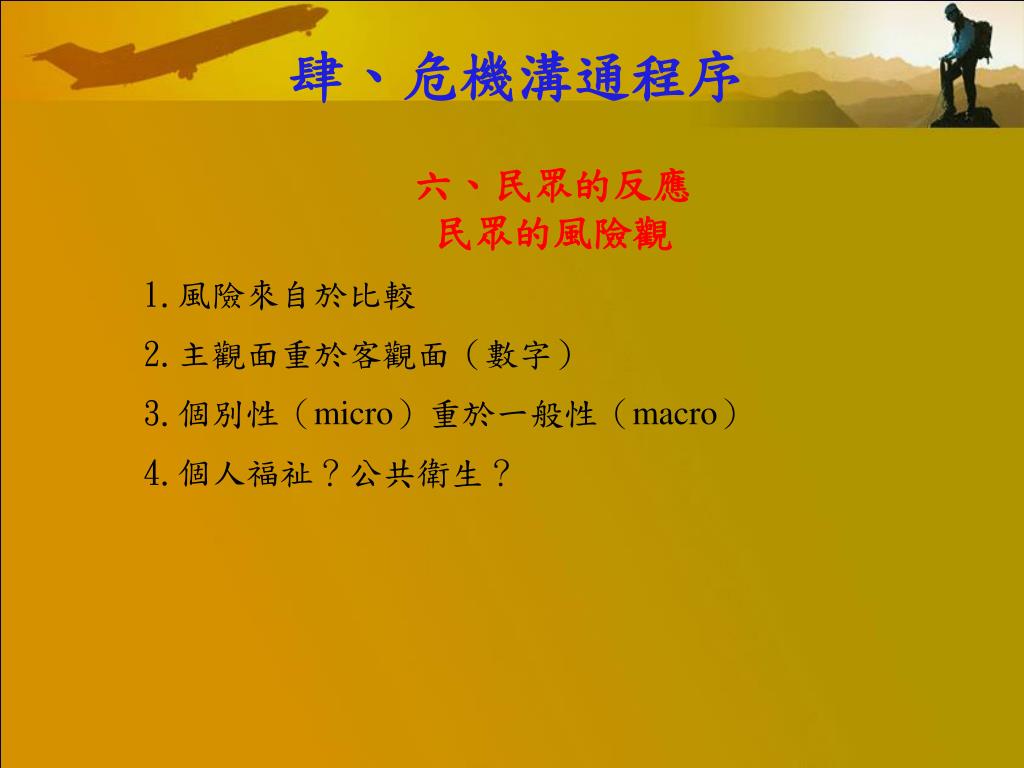 肆、危機溝通程序

六、民眾的反應
民眾的風險觀

1. 風險來自於比較

2. 主觀面重於客觀面（數字）

3. 個別性（micro）重於一般性（macro）

4. 個人福祉？公共衛生？